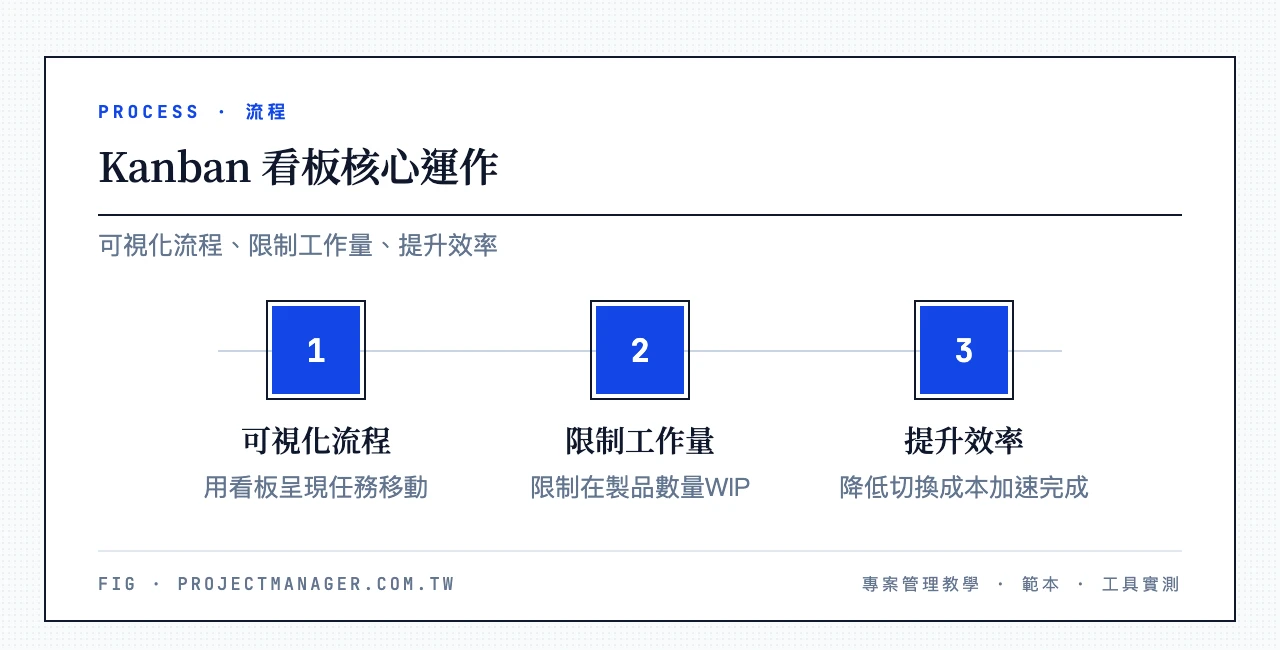 PROCESS · 流程

Kanban 看板核心運作

可視化流程、限制工作量、提升效率

1

可視化流程

用看板呈現任務移動

2

限制工作量

限制在製品數量WIP

3

提升效率

降低切換成本加速完成

FIG · PROJECTMANAGER.COM.TW

專案管理教學 · 範本 · 工具實測